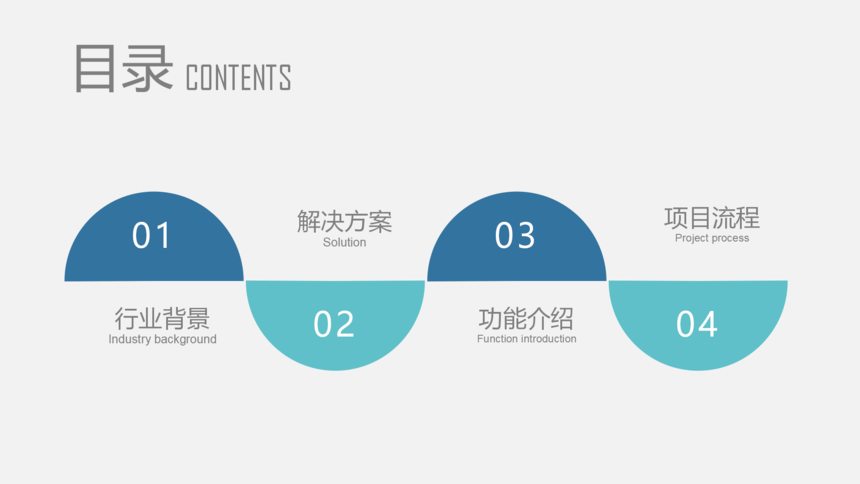 目录 CONTENTS

01

行业背景
Industry background

02

解决方案
Solution

03

功能介绍
Function introduction

04

项目流程
Project process